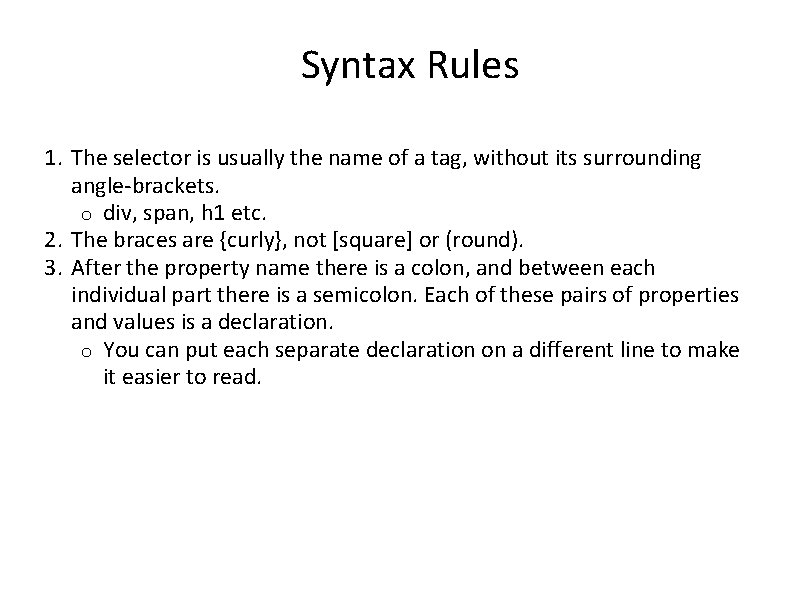 Syntax Rules

1. The selector is usually the name of a tag, without its surrounding angle-brackets.
   o div, span, h1 etc.
2. The braces are {curly}, not [square] or (round).
3. After the property name there is a colon, and between each individual part there is a semicolon. Each of these pairs of properties and values is a declaration.
   o You can put each separate declaration on a different line to make it easier to read.